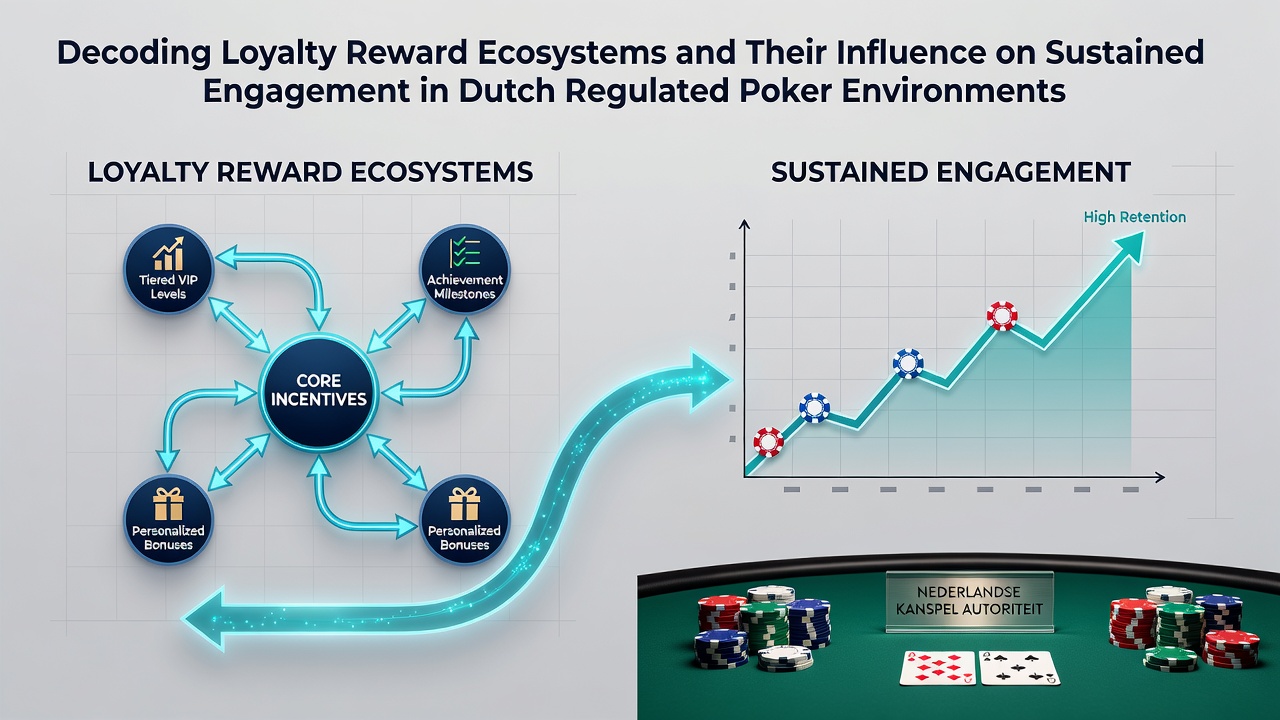 Decoding Loyalty Reward Ecosystems and Their Influence on Sustained Engagement in Dutch Regulated Poker Environments

LOYALTY REWARD ECOSYSTEMS

Tiered VIP Levels

Achievement Milestones

CORE INCENTIVES

Personalized Bonuses

Personalized Bonuses

SUSTAINED ENGAGEMENT

High Retention

NEDERLANDSE KANSPEL AUTORITEIT